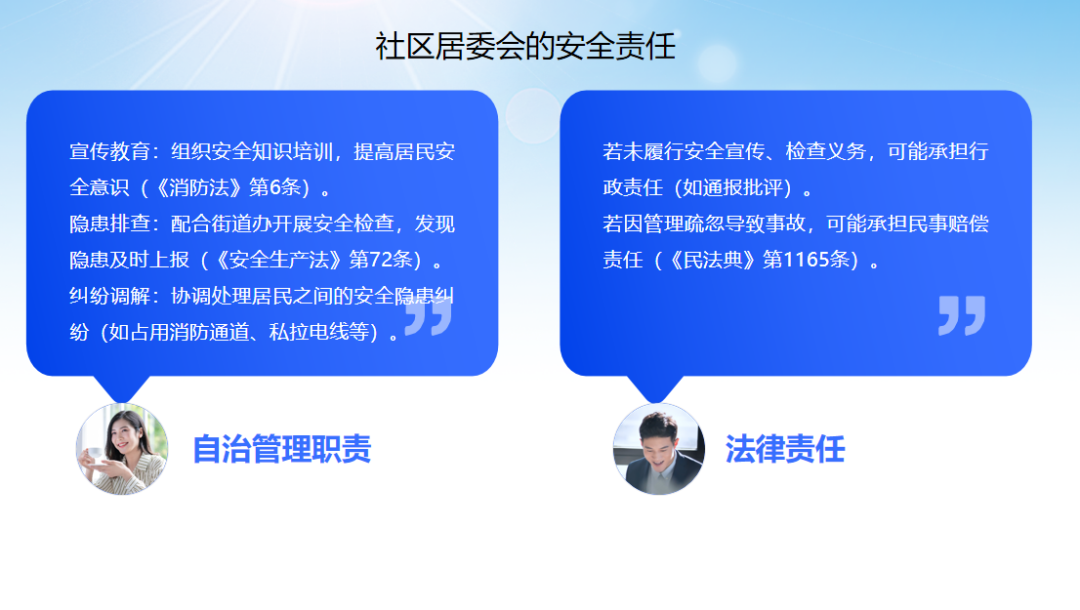 社区居委会的安全责任

宣传教育：组织安全知识培训，提高居民安全意识（《消防法》第6条）。
隐患排查：配合街道办开展安全检查，发现隐患及时上报（《安全生产法》第72条）。
纠纷调解：协调处理居民之间的安全隐患纠纷（如占用消防通道、私拉电线等）。

自治管理职责

若未履行安全宣传、检查义务，可能承担行政责任（如通报批评）。
若因管理疏忽导致事故，可能承担民事赔偿责任（《民法典》第1165条）。

法律责任